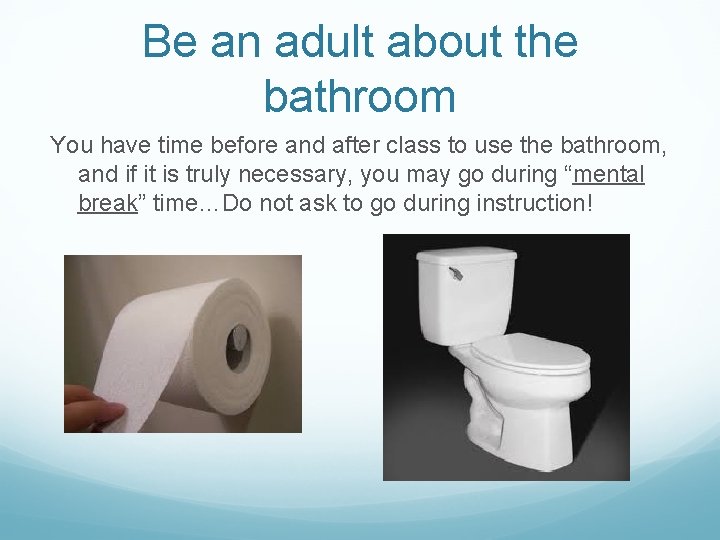 Be an adult about the bathroom

You have time before and after class to use the bathroom, and if it is truly necessary, you may go during “mental break” time…Do not ask to go during instruction!